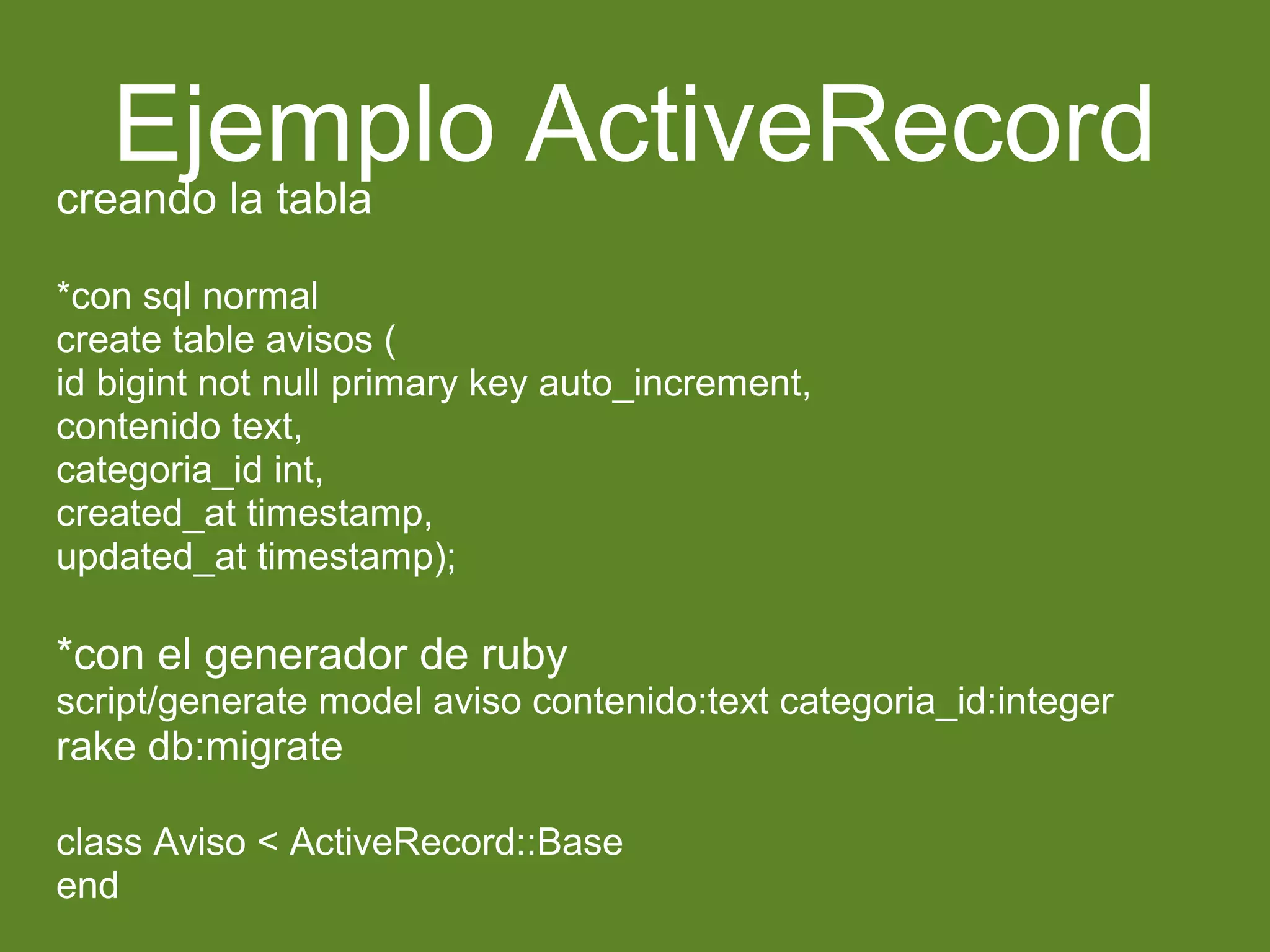 Ejemplo ActiveRecord

creando la tabla

*con sql normal
create table avisos (
id bigint not null primary key auto_increment,
contenido text,
categoria_id int,
created_at timestamp,
updated_at timestamp);

*con el generador de ruby
script/generate model aviso contenido:text categoria_id:integer
rake db:migrate

class Aviso < ActiveRecord::Base
end